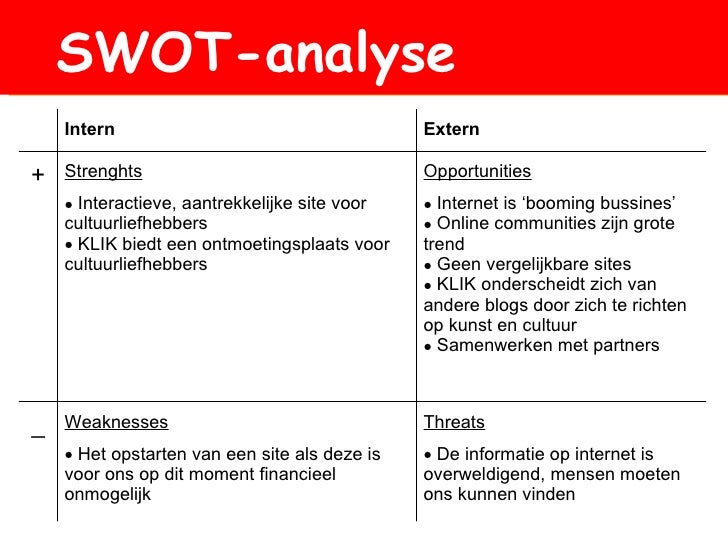 SWOT-analyse

| | Intern | Extern |
|---|---|---|
| + | Strenghts<br>• Interactieve, aantrekkelijke site voor cultuurliefhebbers<br>• KLIK biedt een ontmoetingsplaats voor cultuurliefhebbers | Opportunities<br>• Internet is 'booming bussines'<br>• Online communities zijn grote trend<br>• Geen vergelijkbare sites<br>• KLIK onderscheidt zich van andere blogs door zich te richten op kunst en cultuur<br>• Samenwerken met partners |
| – | Weaknesses<br>• Het opstarten van een site als deze is voor ons op dit moment financieel onmogelijk | Threats<br>• De informatie op internet is overweldigend, mensen moeten ons kunnen vinden |